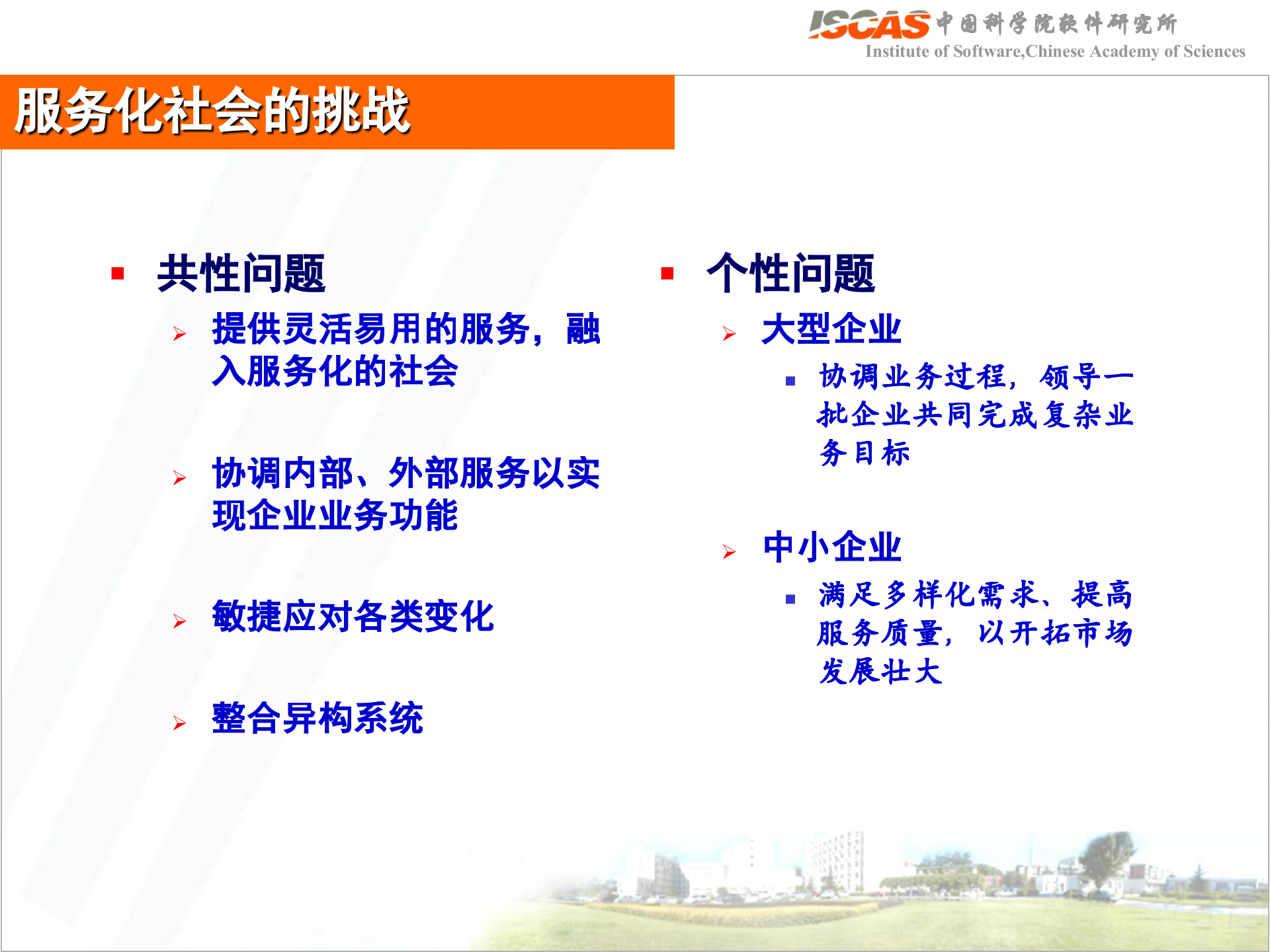 ISCAS 中国科学院软件研究所
Institute of Software,Chinese Academy of Sciences

服务化社会的挑战

共性问题

提供灵活易用的服务，融入服务化的社会

协调内部、外部服务以实现企业业务功能

敏捷应对各类变化

整合异构系统

个性问题

大型企业

协调业务过程，领导一批企业共同完成复杂业务目标

中小企业

满足多样化需求、提高服务质量，以开拓市场发展壮大